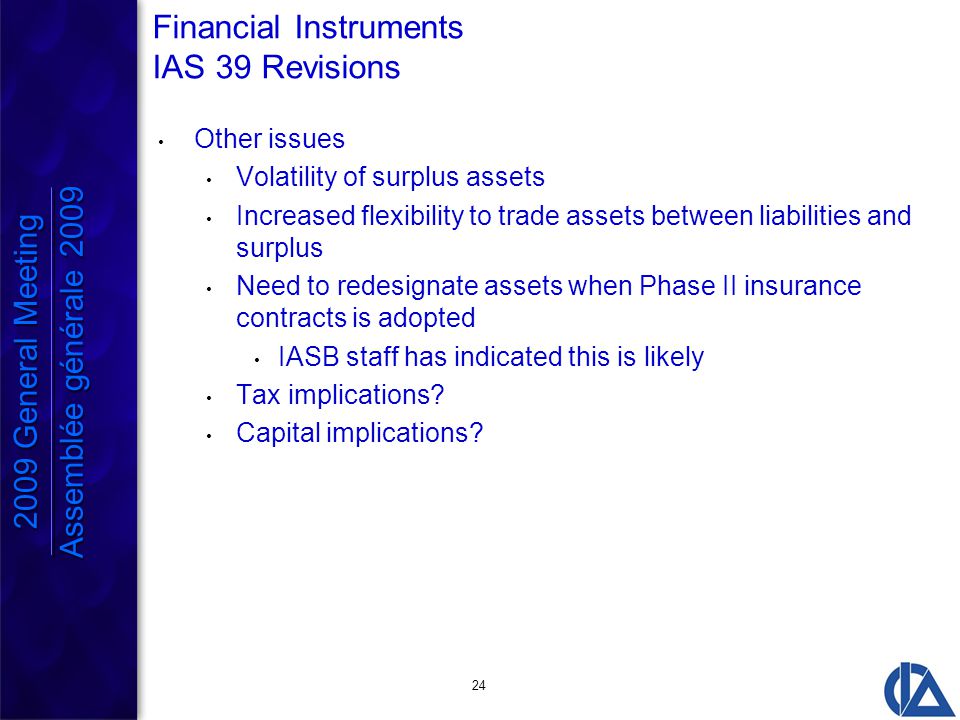 2009 General Meeting
Assemblée générale 2009

Financial Instruments
IAS 39 Revisions

• Other issues
• Volatility of surplus assets
• Increased flexibility to trade assets between liabilities and surplus
• Need to redesignate assets when Phase II insurance contracts is adopted
• IASB staff has indicated this is likely
• Tax implications?
• Capital implications?

24